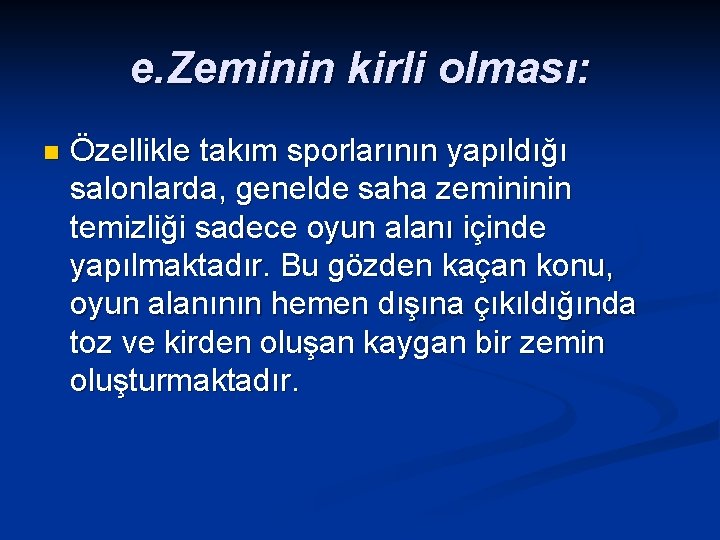 e.Zeminin kirli olması:

Özellikle takım sporlarının yapıldığı salonlarda, genelde saha zemininin temizliği sadece oyun alanı içinde yapılmaktadır. Bu gözden kaçan konu, oyun alanının hemen dışına çıkıldığında toz ve kirden oluşan kaygan bir zemin oluşturmaktadır.